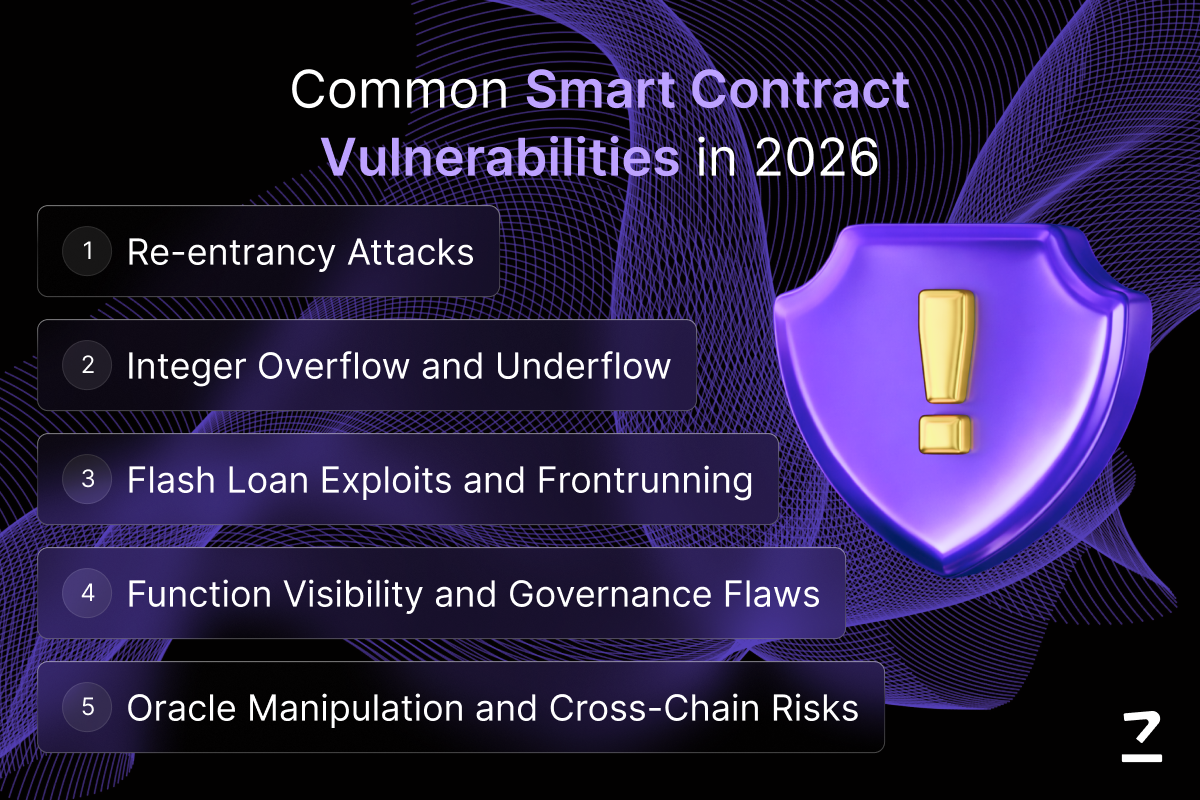 Common Smart Contract Vulnerabilities in 2026

1 Re-entrancy Attacks

2 Integer Overflow and Underflow

3 Flash Loan Exploits and Frontrunning

4 Function Visibility and Governance Flaws

5 Oracle Manipulation and Cross-Chain Risks